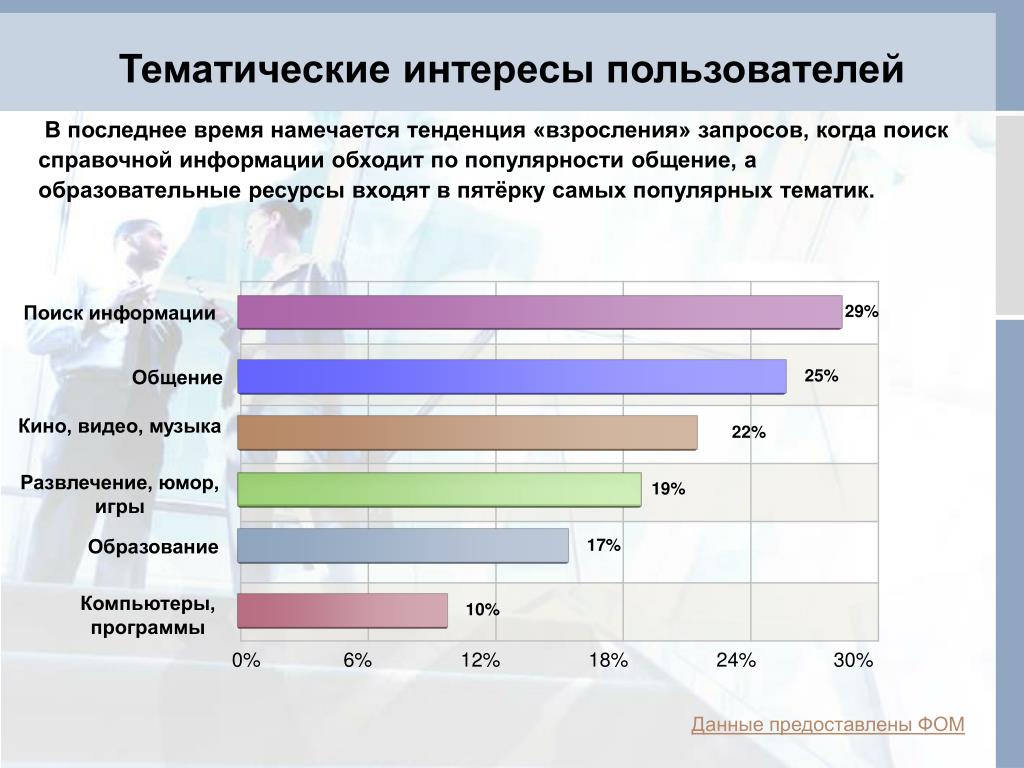 Тематические интересы пользователей

В последнее время намечается тенденция «взросления» запросов, когда поиск справочной информации обходит по популярности общение, а образовательные ресурсы входят в пятёрку самых популярных тематик.

Поиск информации 29%
Общение 25%
Кино, видео, музыка 22%
Развлечение, юмор, игры 19%
Образование 17%
Компьютеры, программы 10%

0% 6% 12% 18% 24% 30%

Данные предоставлены ФОМ